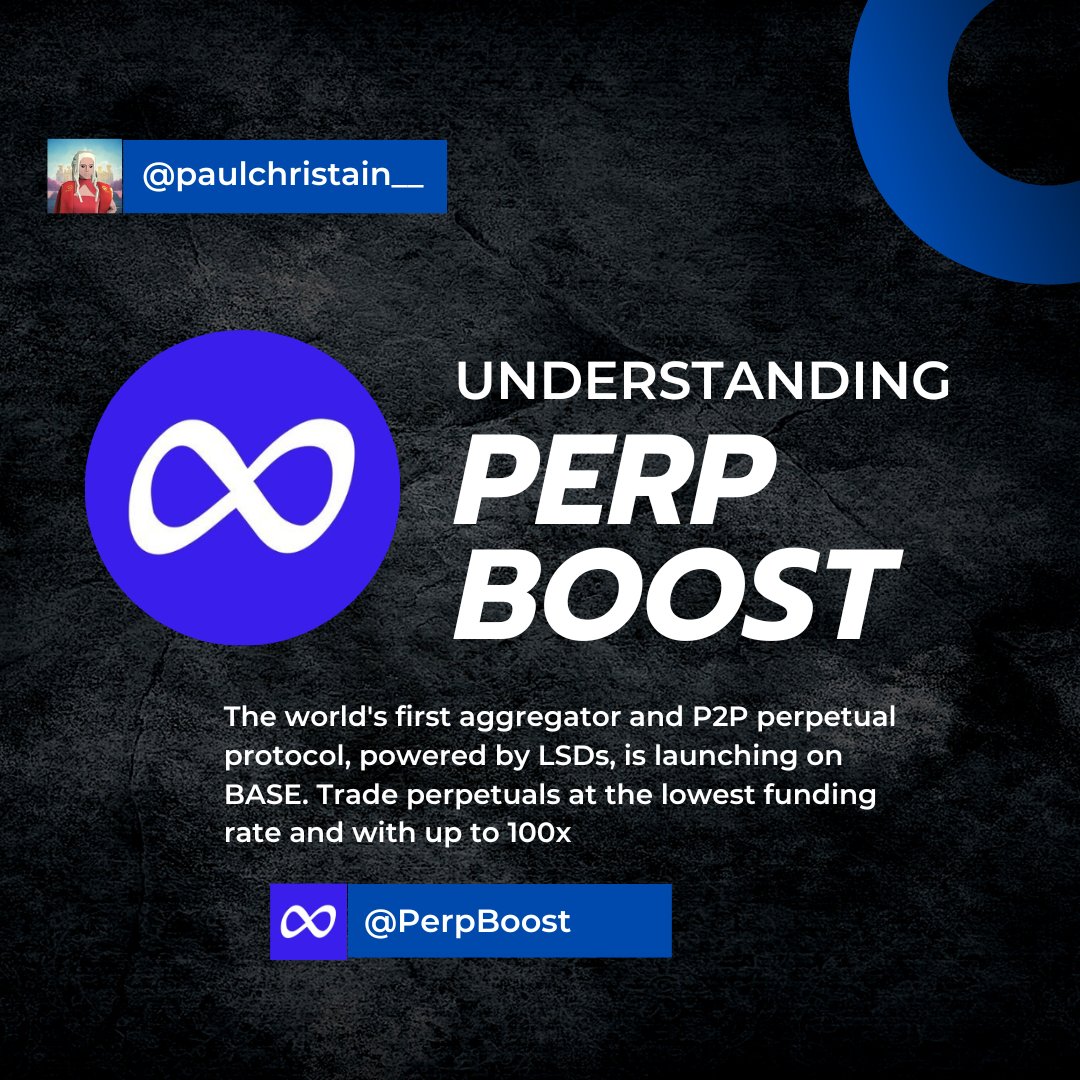 @paulchristain__

UNDERSTANDING
PERP
BOOST

The world's first aggregator and P2P perpetual protocol, powered by LSDs, is launching on BASE. Trade perpetuals at the lowest funding rate and with up to 100x

@PerpBoost